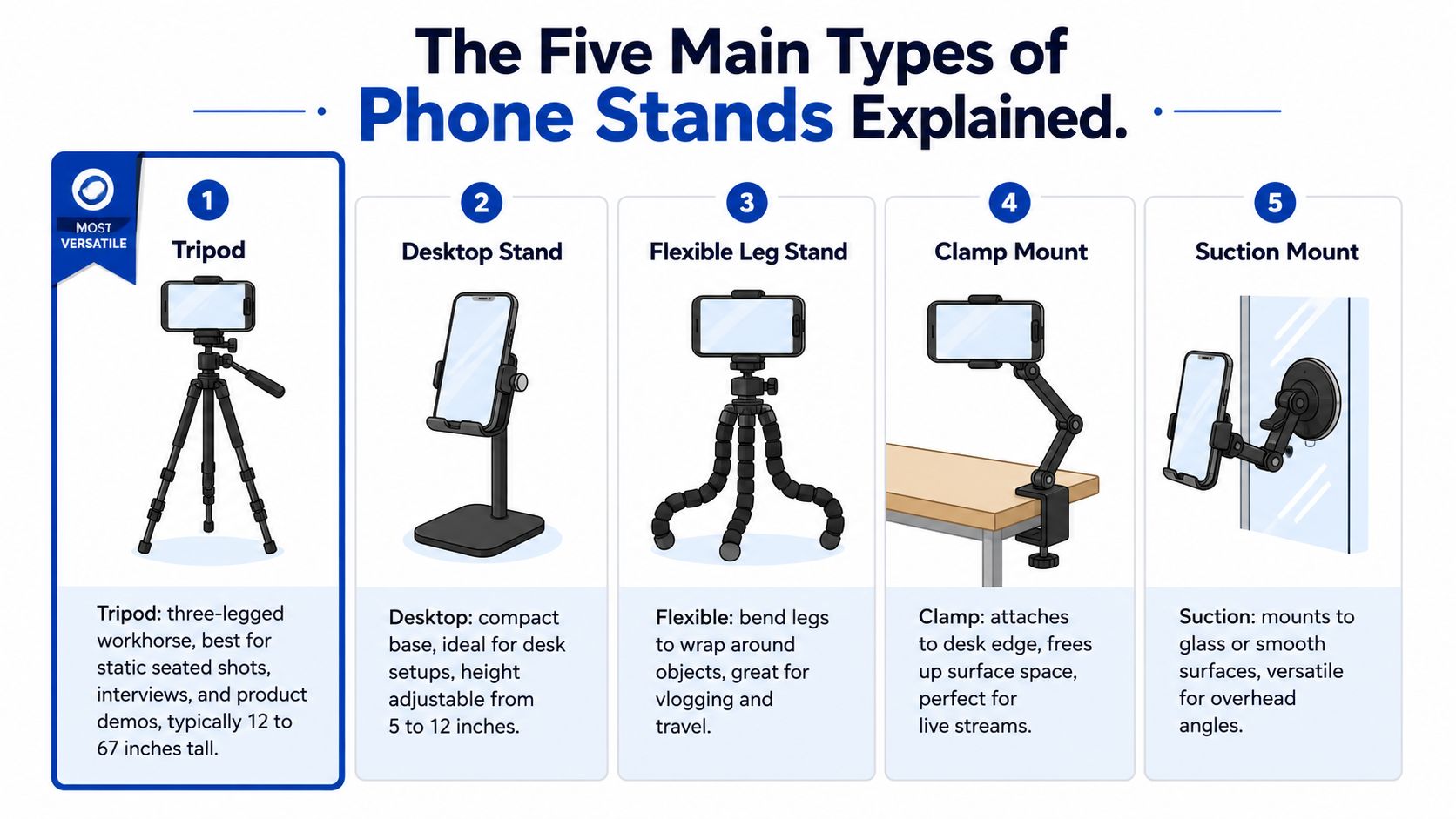 The Five Main Types of Phone Stands Explained.

MOST VERSATILE

1

Tripod

Tripod: three-legged workhorse, best for static seated shots, interviews, and product demos, typically 12 to 67 inches tall.

2

Desktop Stand

Desktop: compact base, ideal for desk setups, height adjustable from 5 to 12 inches.

3

Flexible Leg Stand

Flexible: bend legs to wrap around objects, great for vlogging and travel.

4

Clamp Mount

Clamp: attaches to desk edge, frees up surface space, perfect for live streams.

5

Suction Mount

Suction: mounts to glass or smooth surfaces, versatile for overhead angles.